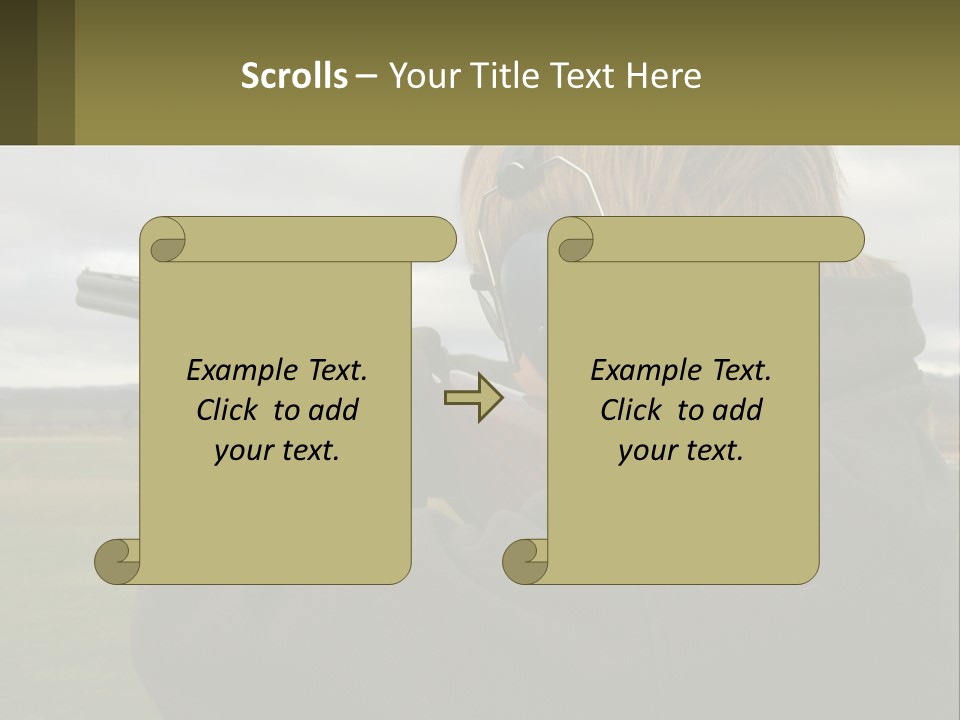 Scrolls – Your Title Text Here

Example Text. Click to add your text.

Example Text. Click to add your text.